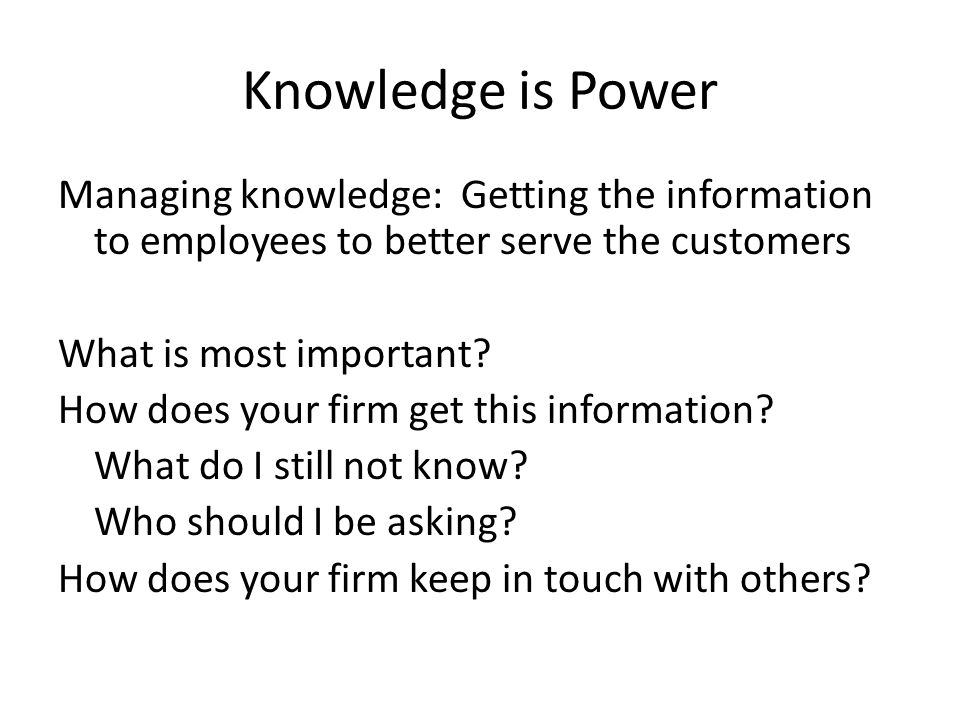 Knowledge is Power

Managing knowledge: Getting the information to employees to better serve the customers

What is most important?
How does your firm get this information?
What do I still not know?
Who should I be asking?
How does your firm keep in touch with others?